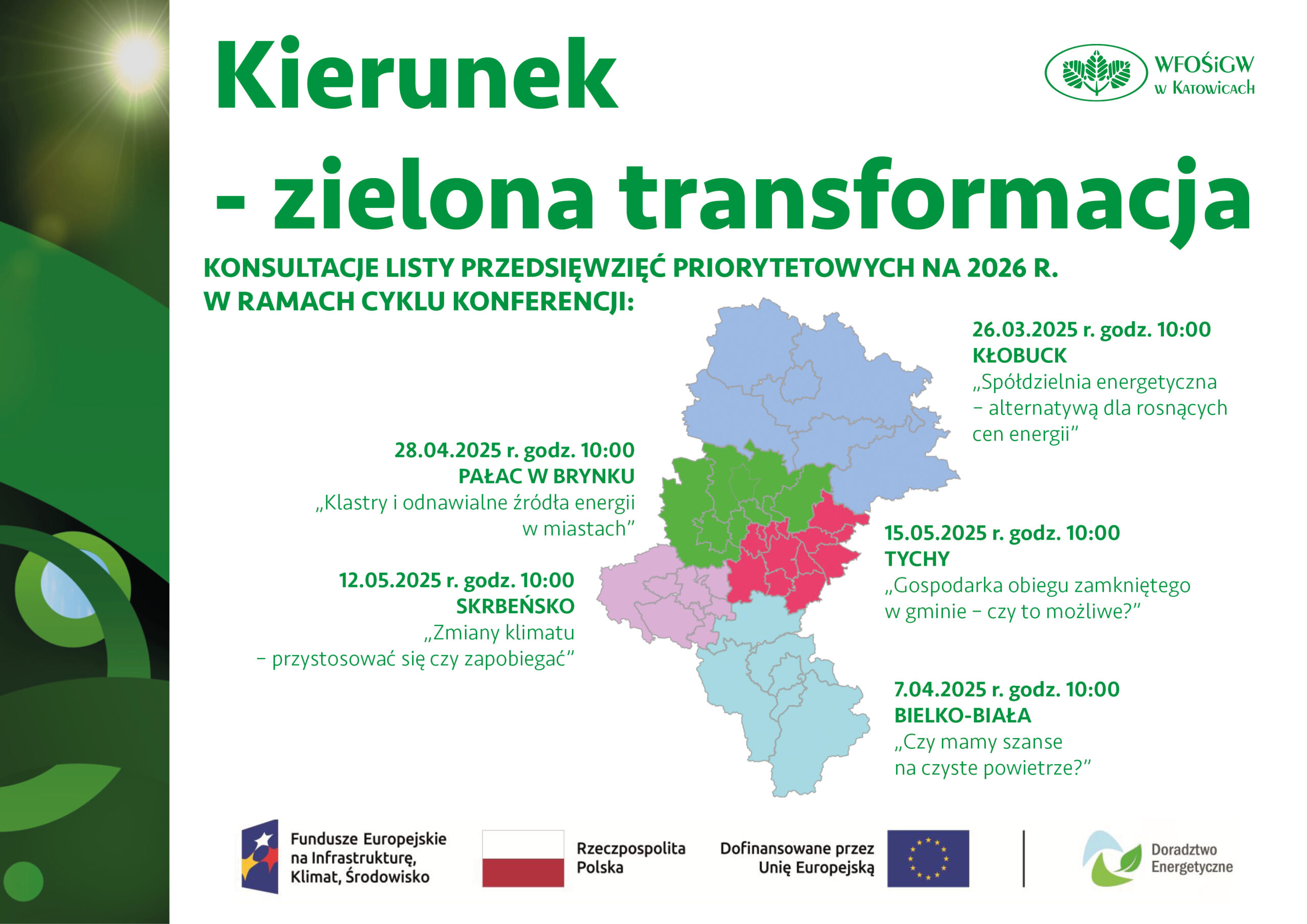 Kierunek - zielona transformacja

WFOŚiGW w Katowicach

KONSULTACJE LISTY PRZEDSIĘWZIĘĆ PRIORYTETOWYCH NA 2026 R. W RAMACH CYKLU KONFERENCJI:

26.03.2025 r. godz. 10:00
KŁOBUCK
„Spółdzielnia energetyczna – alternatywą dla rosnących cen energii”

28.04.2025 r. godz. 10:00
PAŁAC W BRYNKU
„Klastry i odnawialne źródła energii w miastach”

15.05.2025 r. godz. 10:00
TYCHY
„Gospodarka obiegu zamkniętego w gminie – czy to możliwe?”

12.05.2025 r. godz. 10:00
SKRBEŃSKO
„Zmiany klimatu – przystosować się czy zapobiegać”

7.04.2025 r. godz. 10:00
BIELKO-BIAŁA
„Czy mamy szanse na czyste powietrze?”

Fundusze Europejskie na Infrastrukturę, Klimat, Środowisko

Rzeczpospolita Polska

Dofinansowane przez Unię Europejską

Doradztwo Energetyczne